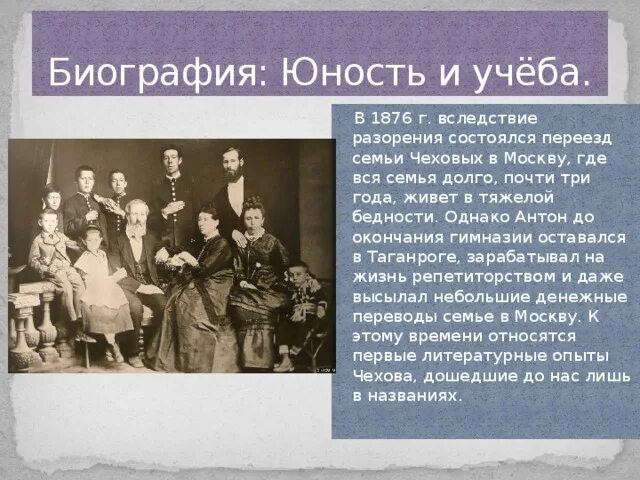 Биография: Юность и учёба.

В 1876 г. вследствие разорения состоялся переезд семьи Чеховых в Москву, где вся семья долго, почти три года, живет в тяжелой бедности. Однако Антон до окончания гимназии оставался в Таганроге, зарабатывал на жизнь репетиторством и даже высылал небольшие денежные переводы семье в Москву. К этому времени относятся первые литературные опыты Чехова, дошедшие до нас лишь в названиях.